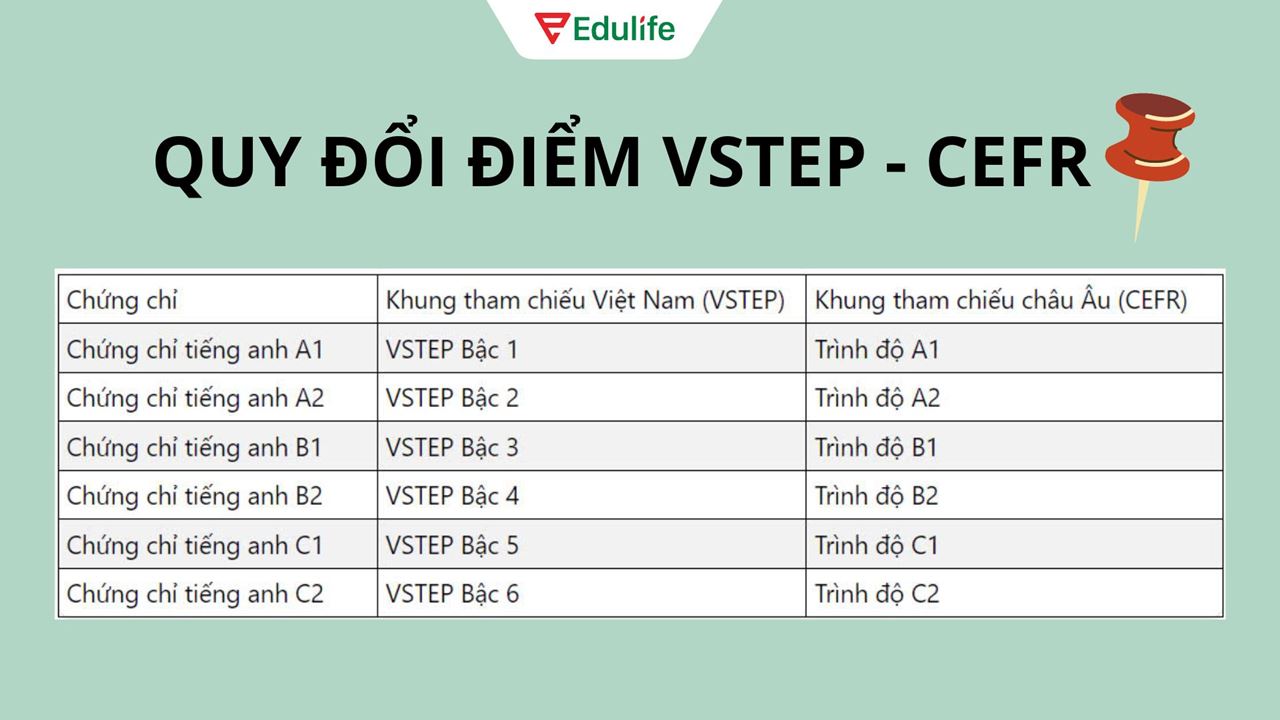 Edulife

QUY ĐỔI ĐIỂM VSTEP - CEFR

| Chứng chỉ | Khung tham chiếu Việt Nam (VSTEP) | Khung tham chiếu châu Âu (CEFR) |
|---|---|---|
| Chứng chỉ tiếng anh A1 | VSTEP Bậc 1 | Trình độ A1 |
| Chứng chỉ tiếng anh A2 | VSTEP Bậc 2 | Trình độ A2 |
| Chứng chỉ tiếng anh B1 | VSTEP Bậc 3 | Trình độ B1 |
| Chứng chỉ tiếng anh B2 | VSTEP Bậc 4 | Trình độ B2 |
| Chứng chỉ tiếng anh C1 | VSTEP Bậc 5 | Trình độ C1 |
| Chứng chỉ tiếng anh C2 | VSTEP Bậc 6 | Trình độ C2 |